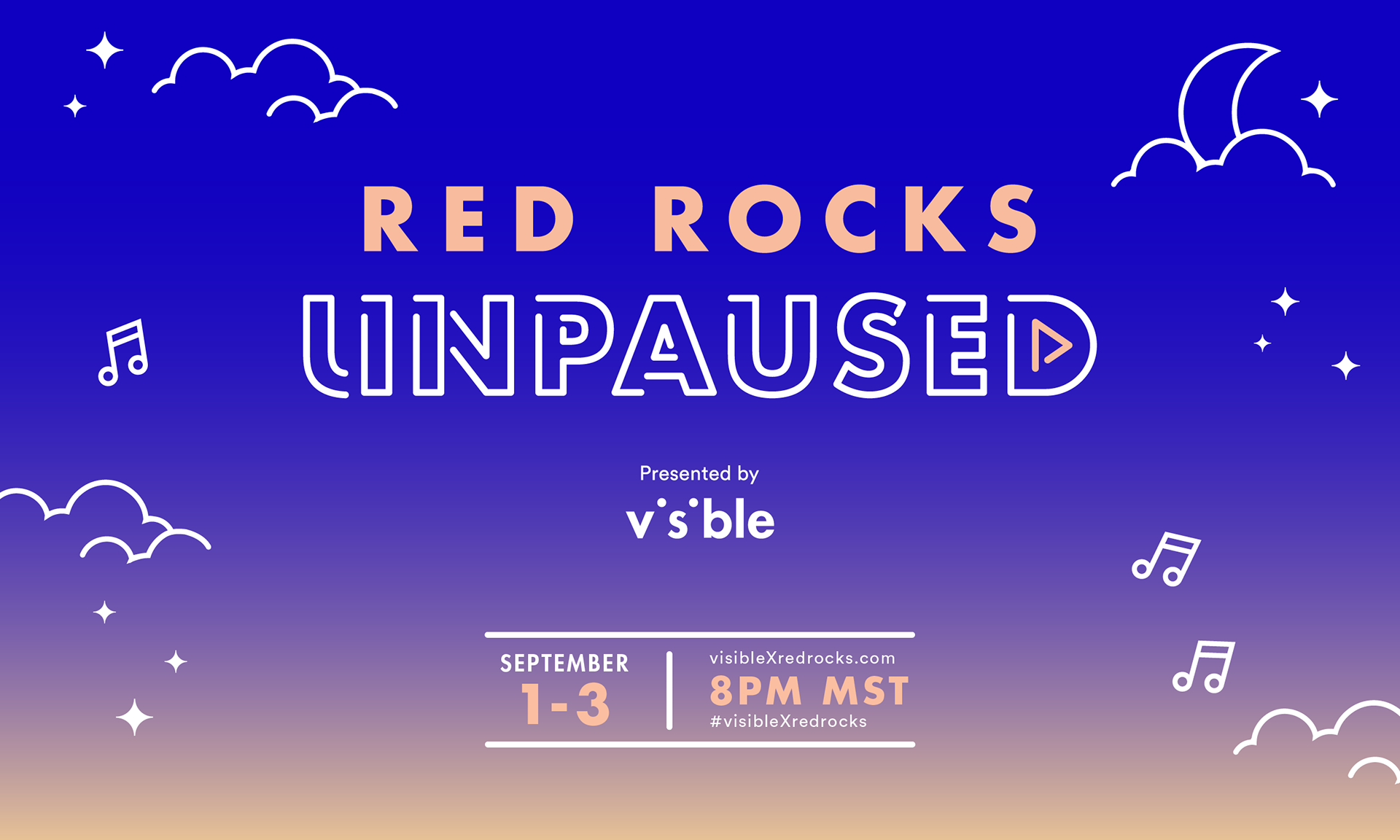 RED ROCKS
UNPAUSED

Presented by
visible

SEPTEMBER
1-3

visibleXredrocks.com
8PM MST
#visibleXredrocks